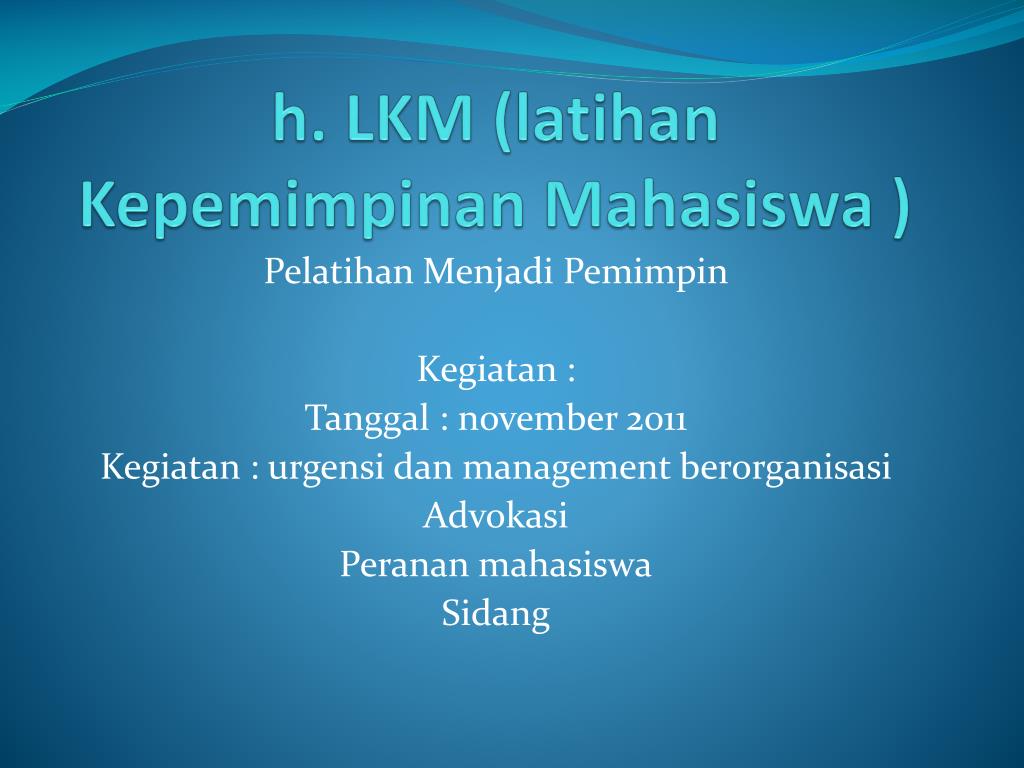 h. LKM (latihan Kepemimpinan Mahasiswa )

Pelatihan Menjadi Pemimpin

Kegiatan :
Tanggal : november 2011
Kegiatan : urgensi dan management berorganisasi
Advokasi
Peranan mahasiswa
Sidang